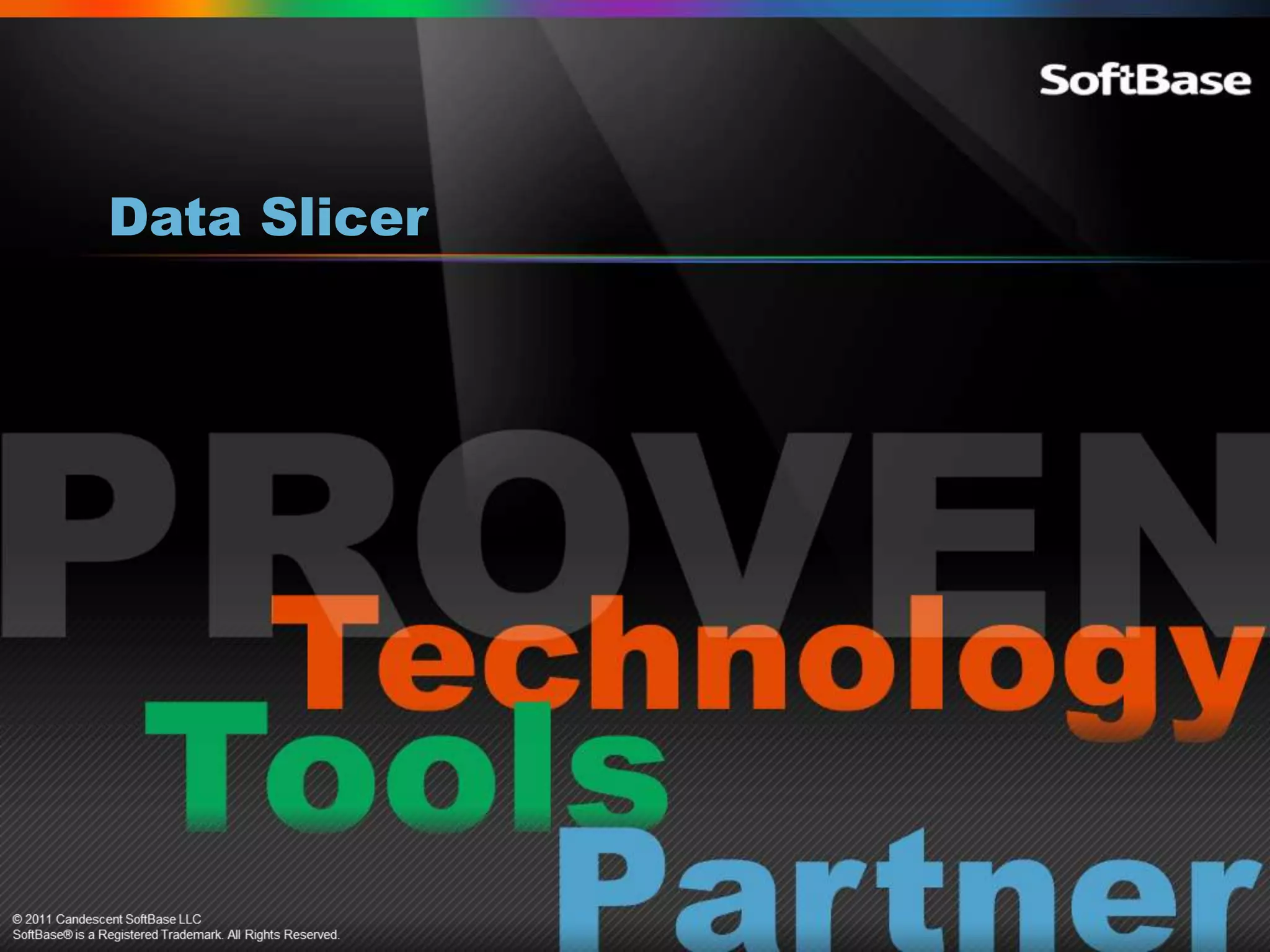 SoftBase

Data Slicer

PROVEN

Technology

Tools

Partner

© 2011 Candescent SoftBase LLC
SoftBase® is a Registered Trademark. All Rights Reserved.